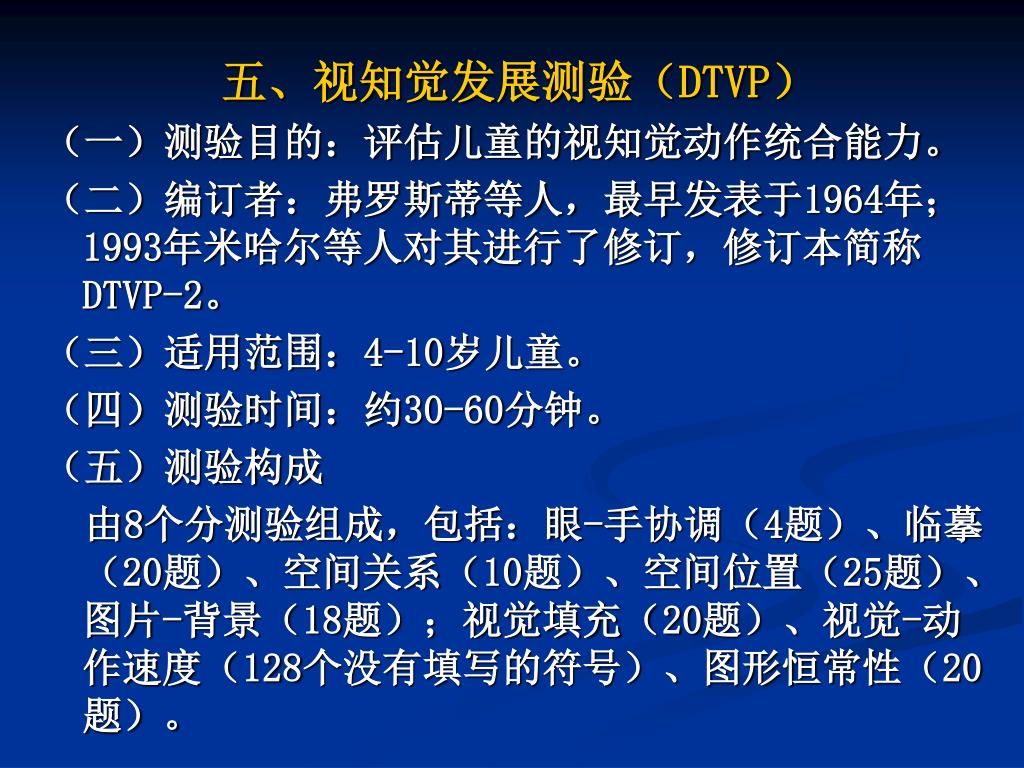 五、视知觉发展测验（DTVP）

（一）测验目的：评估儿童的视知觉动作统合能力。

（二）编订者：弗罗斯蒂等人，最早发表于1964年；1993年米哈尔等人对其进行了修订，修订本简称DTVP-2。

（三）适用范围：4-10岁儿童。

（四）测验时间：约30-60分钟。

（五）测验构成

由8个分测验组成，包括：眼-手协调（4题）、临摹（20题）、空间关系（10题）、空间位置（25题）、图片-背景（18题）；视觉填充（20题）、视觉-动作速度（128个没有填写的符号）、图形恒常性（20题）。